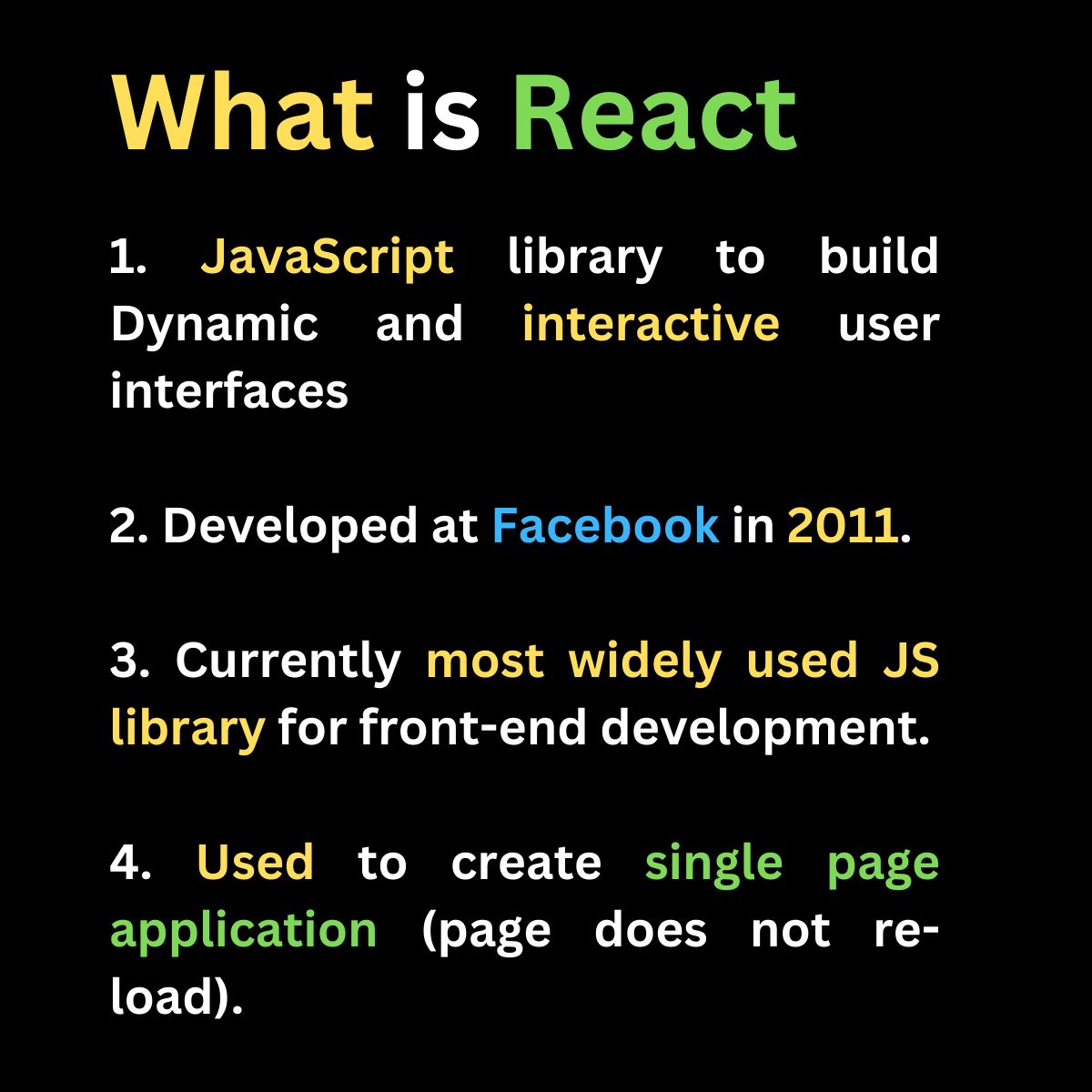 What is React

1. JavaScript library to build Dynamic and interactive user interfaces

2. Developed at Facebook in 2011.

3. Currently most widely used JS library for front-end development.

4. Used to create single page application (page does not re-load).